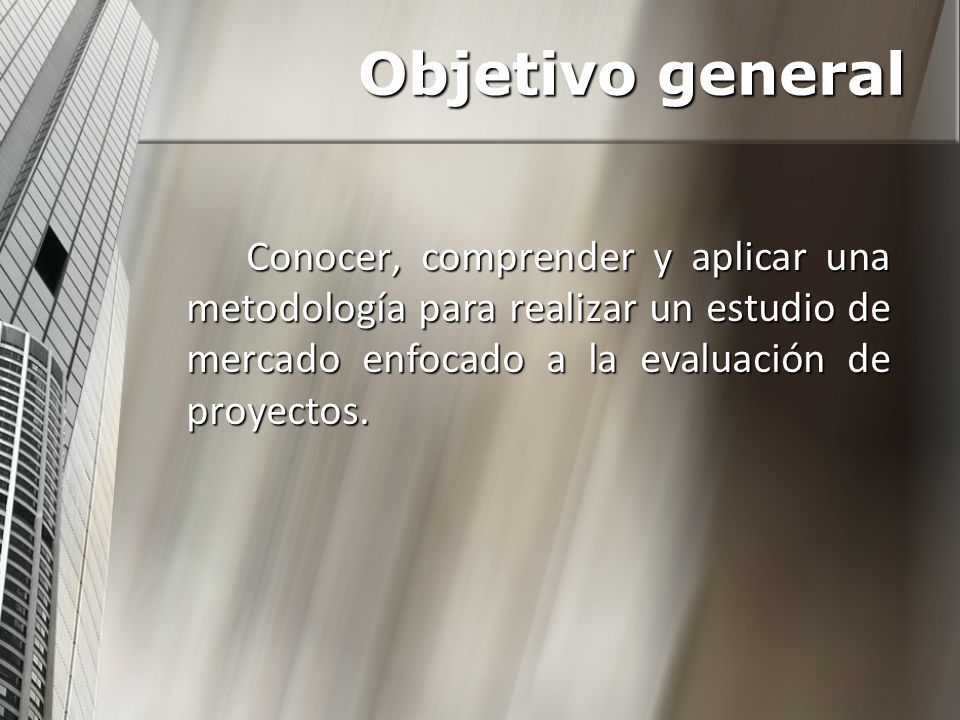 Objetivo general

Conocer, comprender y aplicar una metodología para realizar un estudio de mercado enfocado a la evaluación de proyectos.